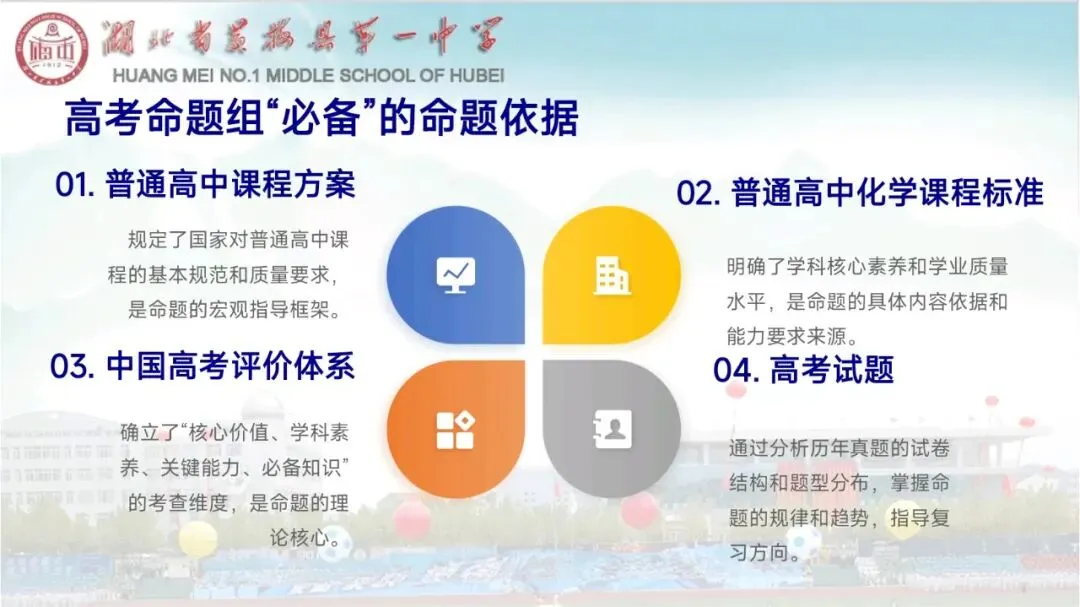 湖北省黄梅县第一中学
HUANG MEI NO.1 MIDDLE SCHOOL OF HUBEI

高考命题组“必备”的命题依据

01.普通高中课程方案

规定了国家对普通高中课程的基本规范和质量要求，是命题的宏观指导框架。

03.中国高考评价体系

确立了“核心价值、学科素养、关键能力、必备知识”的考查维度，是命题的理论核心。

02.普通高中化学课程标准

明确了学科核心素养和学业质量水平，是命题的具体内容依据和能力要求来源。

04.高考试题

通过分析历年真题的试卷结构和题型分布，掌握命题的规律和趋势，指导复习方向。